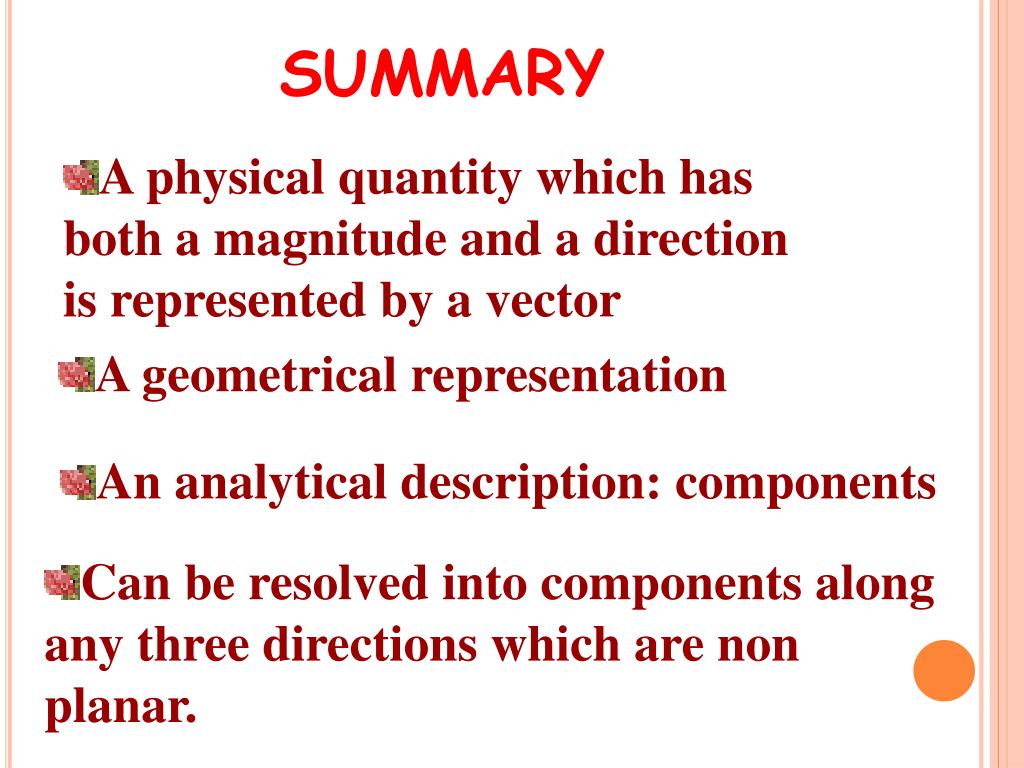 SUMMARY

A physical quantity which has both a magnitude and a direction is represented by a vector

A geometrical representation

An analytical description: components

Can be resolved into components along any three directions which are non planar.